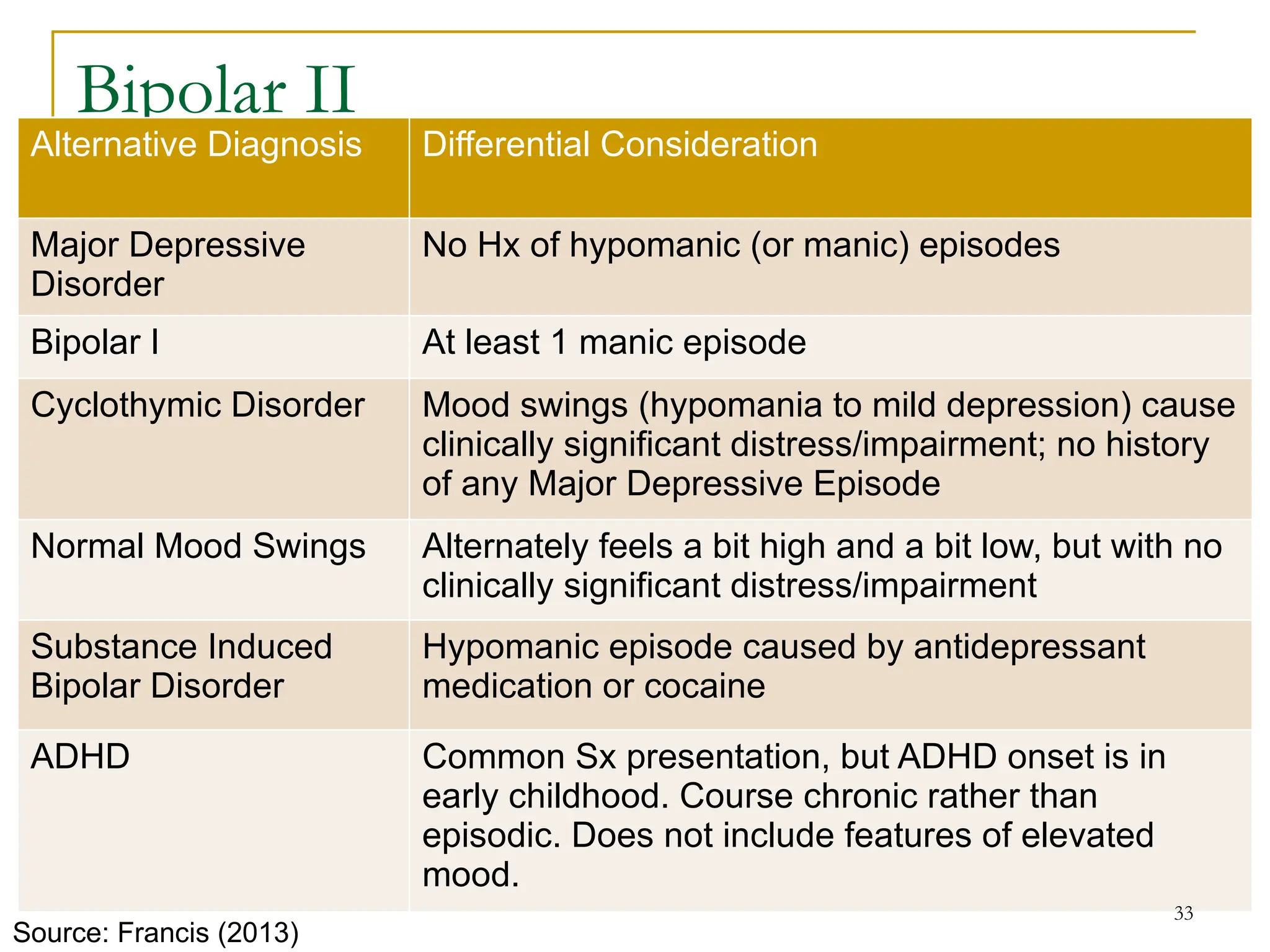 Bipolar II

| Alternative Diagnosis | Differential Consideration |
|---|---|
| Major Depressive Disorder | No Hx of hypomanic (or manic) episodes |
| Bipolar I | At least 1 manic episode |
| Cyclothymic Disorder | Mood swings (hypomania to mild depression) cause clinically significant distress/impairment; no history of any Major Depressive Episode |
| Normal Mood Swings | Alternately feels a bit high and a bit low, but with no clinically significant distress/impairment |
| Substance Induced Bipolar Disorder | Hypomanic episode caused by antidepressant medication or cocaine |
| ADHD | Common Sx presentation, but ADHD onset is in early childhood. Course chronic rather than episodic. Does not include features of elevated mood. |

33

Source: Francis (2013)